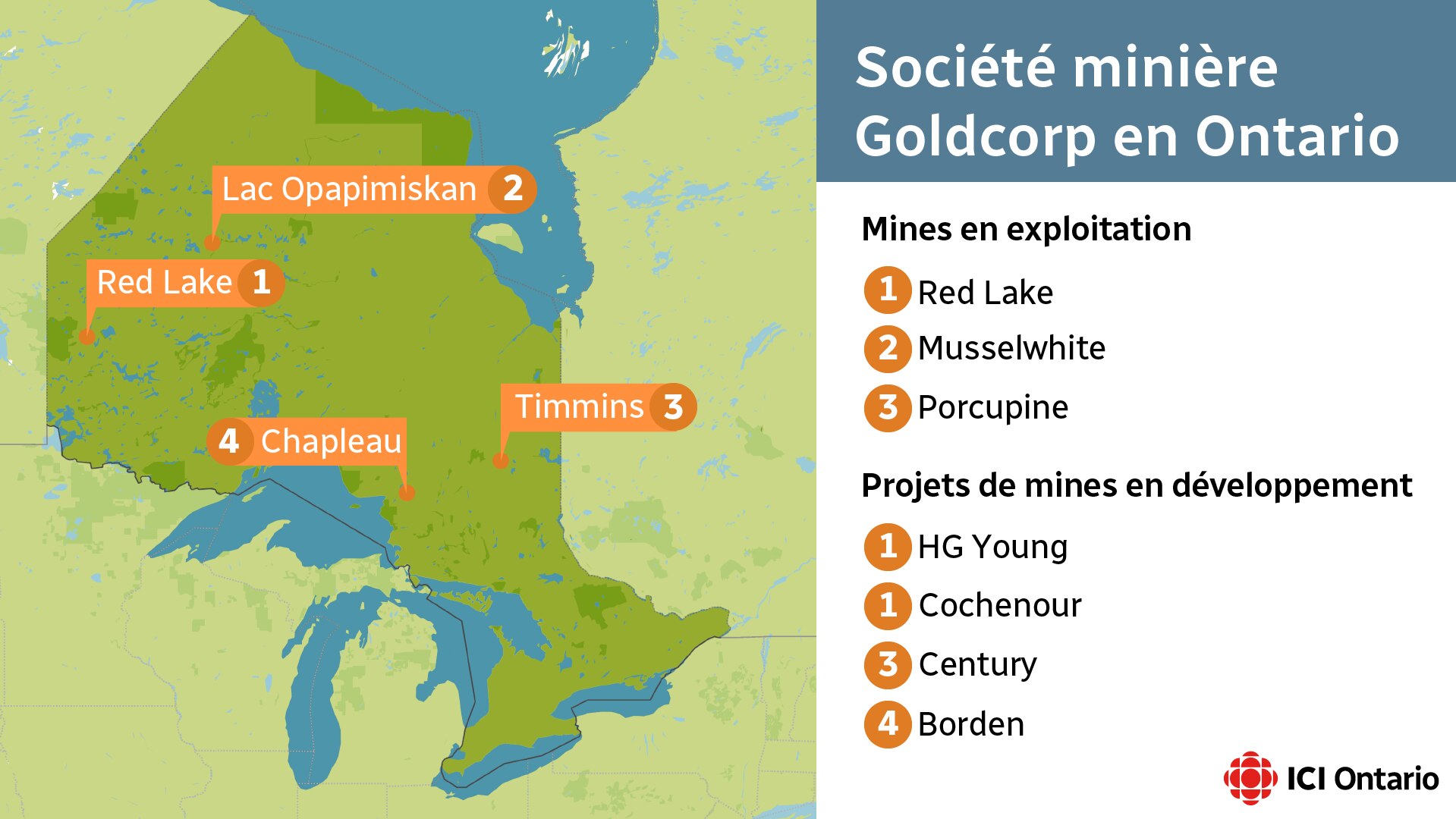 Lac Opapimiskan 2

Red Lake 1

Timmins 3

4 Chapleau

Société minière Goldcorp en Ontario

Mines en exploitation

1 Red Lake

2 Musselwhite

3 Porcupine

Projets de mines en développement

1 HG Young

1 Cochenour

3 Century

4 Borden

ICI Ontario